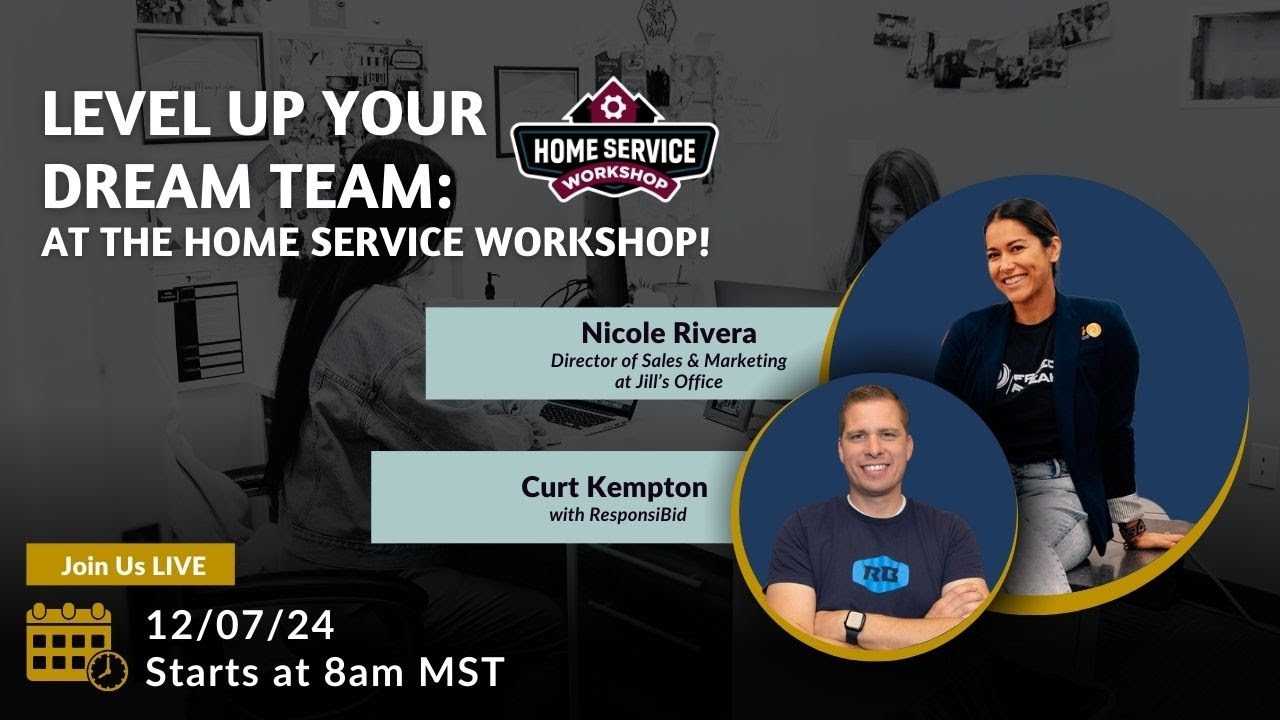 LEVEL UP YOUR DREAM TEAM:
AT THE HOME SERVICE WORKSHOP!

HOME SERVICE WORKSHOP

Nicole Rivera
Director of Sales & Marketing at Jill's Office

Curt Kempton
with ResponsiBid

RB

Join Us LIVE

12/07/24
Starts at 8am MST